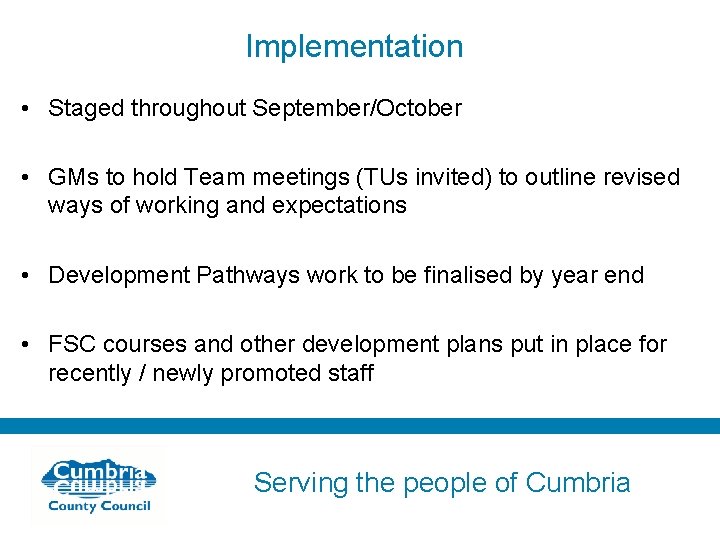 Implementation

• Staged throughout September/October

• GMs to hold Team meetings (TUs invited) to outline revised ways of working and expectations

• Development Pathways work to be finalised by year end

• FSC courses and other development plans put in place for recently / newly promoted staff

Cumbria
County Council

Serving the people of Cumbria